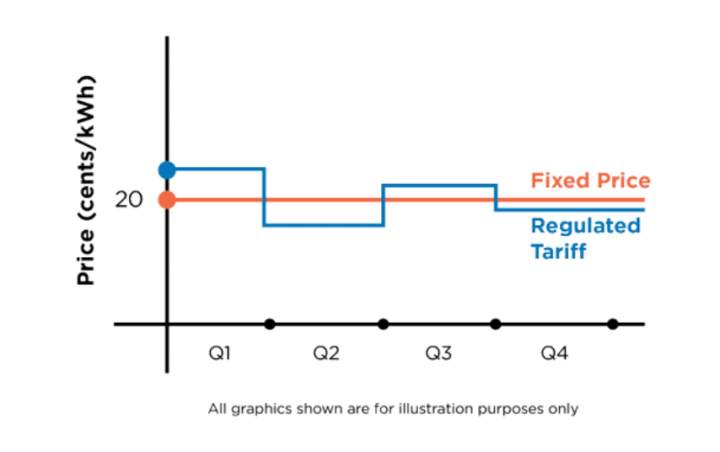 Price (cents/kWh)

20

Fixed Price

Regulated Tariff

Q1 Q2 Q3 Q4

All graphics shown are for illustration purposes only